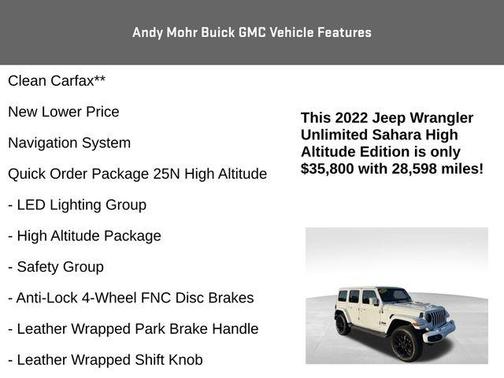 Andy Mohr Buick GMC Vehicle Features

Clean Carfax**

New Lower Price

Navigation System

Quick Order Package 25N High Altitude

- LED Lighting Group

- High Altitude Package

- Safety Group

- Anti-Lock 4-Wheel FNC Disc Brakes

- Leather Wrapped Park Brake Handle

- Leather Wrapped Shift Knob

This 2022 Jeep Wrangler Unlimited Sahara High Altitude Edition is only $35,800 with 28,598 miles!